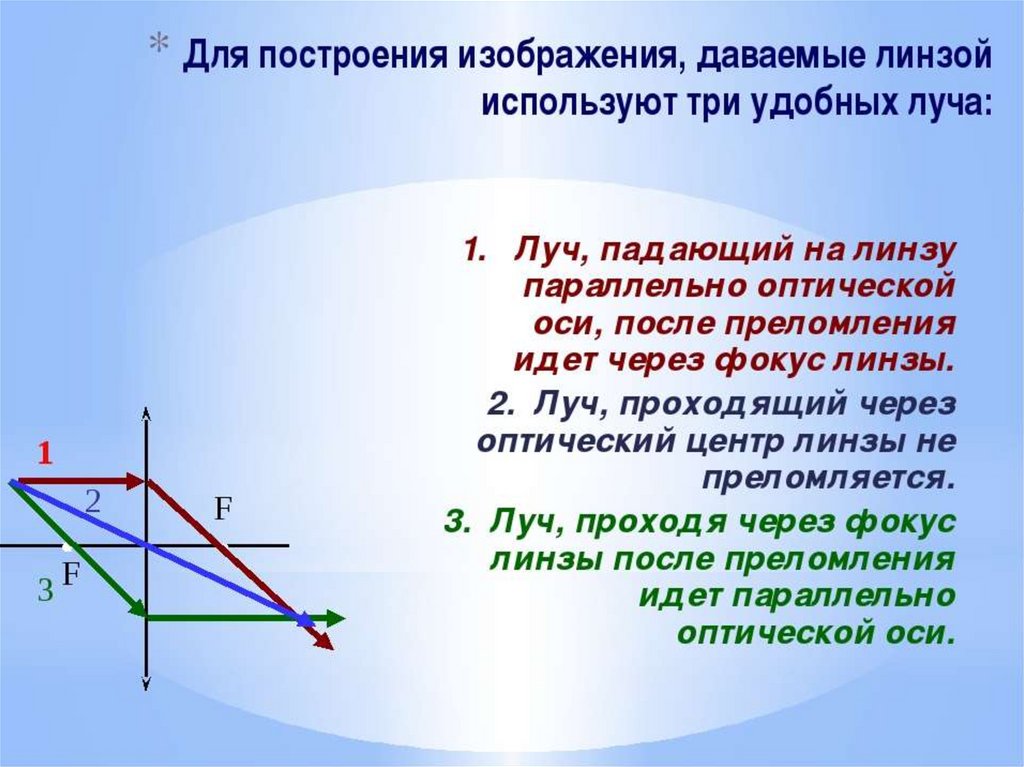 * Для построения изображения, даваемые линзой используют три удобных луча:

1. Луч, падающий на линзу параллельно оптической оси, после преломления идет через фокус линзы.

2. Луч, проходящий через оптический центр линзы не преломляется.

3. Луч, проходя через фокус линзы после преломления идет параллельно оптической оси.

1
2
F
F
3